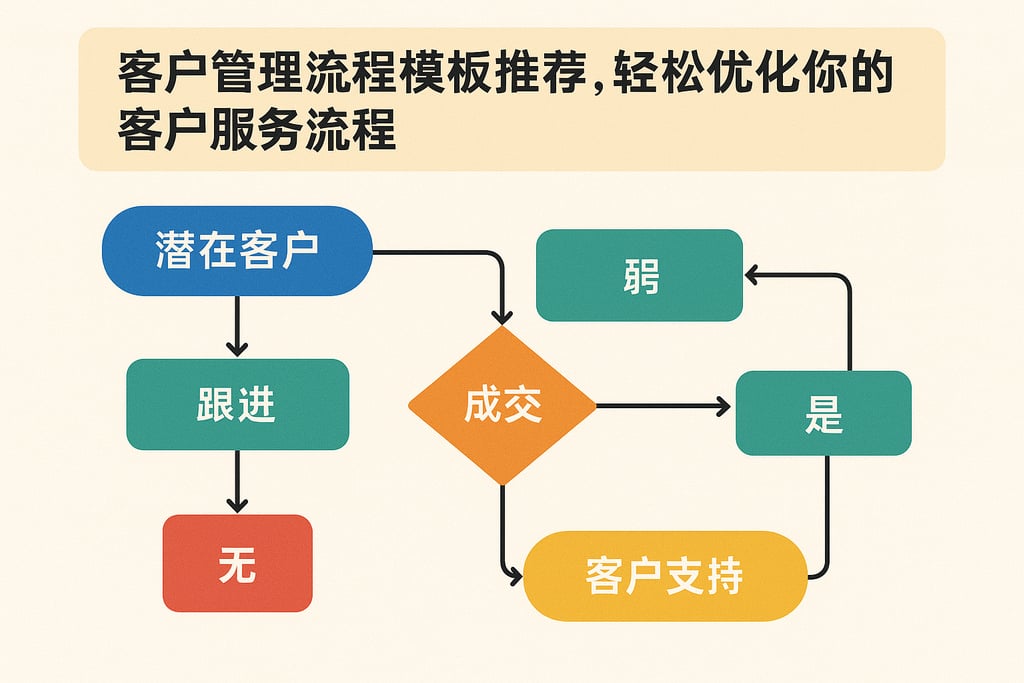 客户管理流程模板推荐，轻松优化你的客户服务流程

潜在客户

弱

跟进

成交

是

无

客户支持